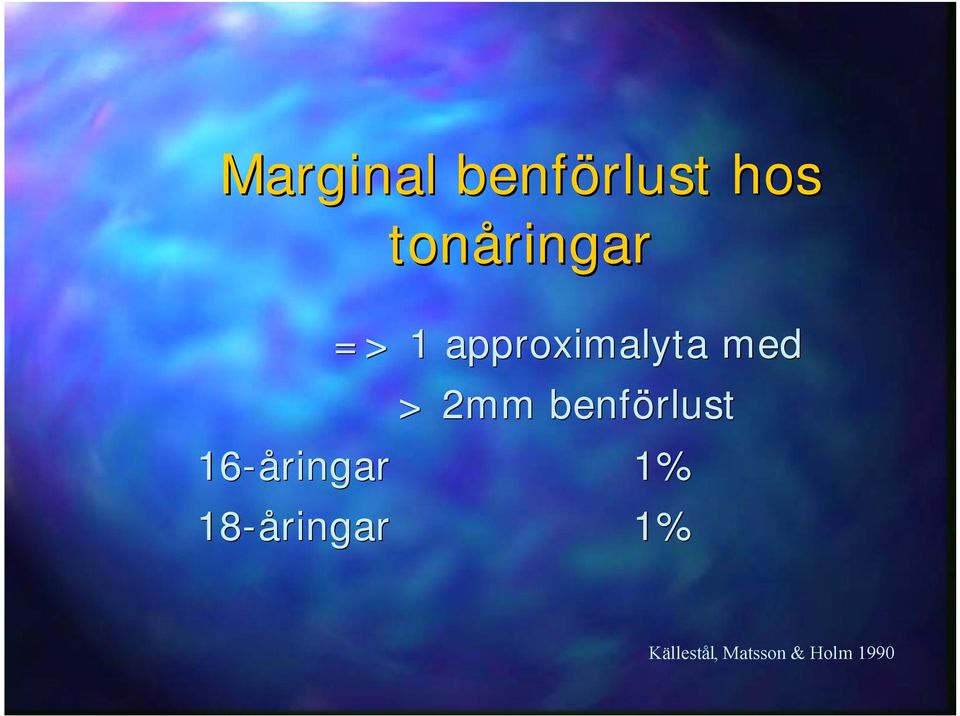 Marginal benförlust hos tonåringar

=> 1 approximalyta med
> 2mm benförlust

16-åringar 1%
18-åringar 1%

Källestål, Matsson & Holm 1990